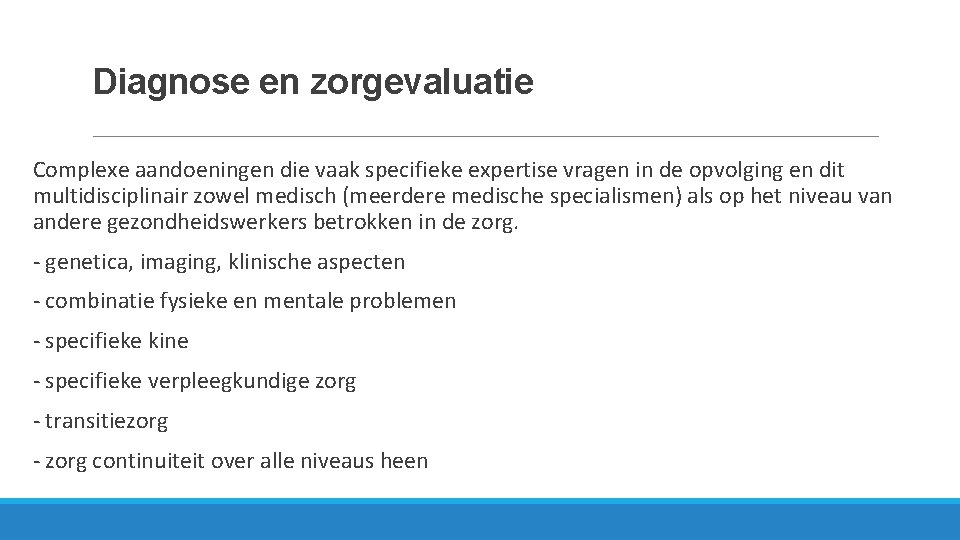 Diagnose en zorgevaluatie

Complexe aandoeningen die vaak specifieke expertise vragen in de opvolging en dit multidisciplinair zowel medisch (meerdere medische specialismen) als op het niveau van andere gezondheidswerkers betrokken in de zorg.

- genetica, imaging, klinische aspecten

- combinatie fysieke en mentale problemen

- specifieke kine

- specifieke verpleegkundige zorg

- transitiezorg

- zorg continuiteit over alle niveaus heen